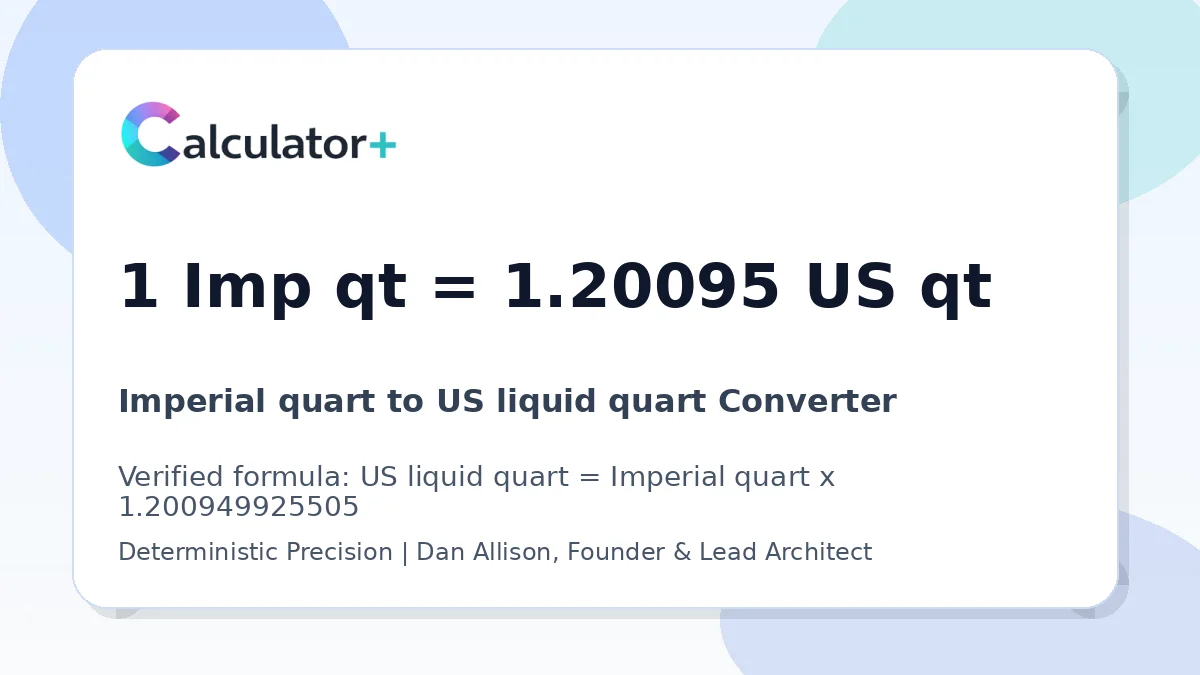 Calculator+

1 Imp qt = 1.20095 US qt

Imperial quart to US liquid quart Converter

Verified formula: US liquid quart = Imperial quart x 1.200949925505

Deterministic Precision | Dan Allison, Founder & Lead Architect